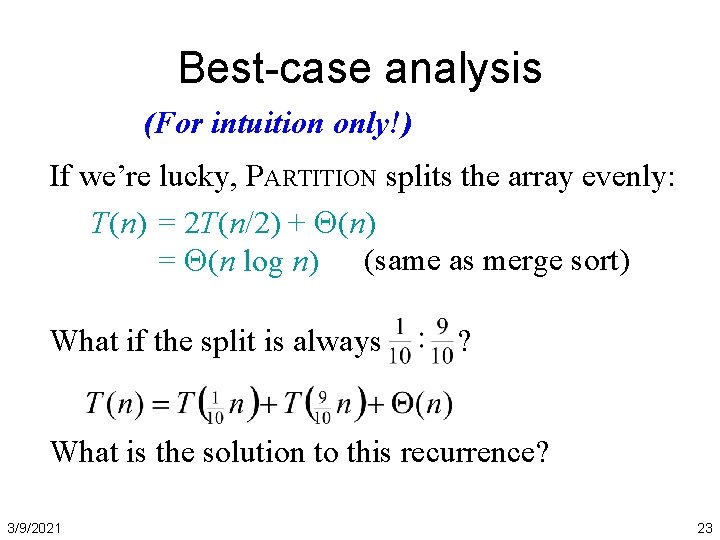 Best-case analysis

(For intuition only!)

If we're lucky, PARTITION splits the array evenly:

$T(n) = 2T(n/2) + \Theta(n)$
$= \Theta(n \log n)$ (same as merge sort)

What if the split is always $\frac{1}{10} : \frac{9}{10}$?

$T(n) = T\left(\frac{1}{10}n\right) + T\left(\frac{9}{10}n\right) + \Theta(n)$

What is the solution to this recurrence?

3/9/2021

23